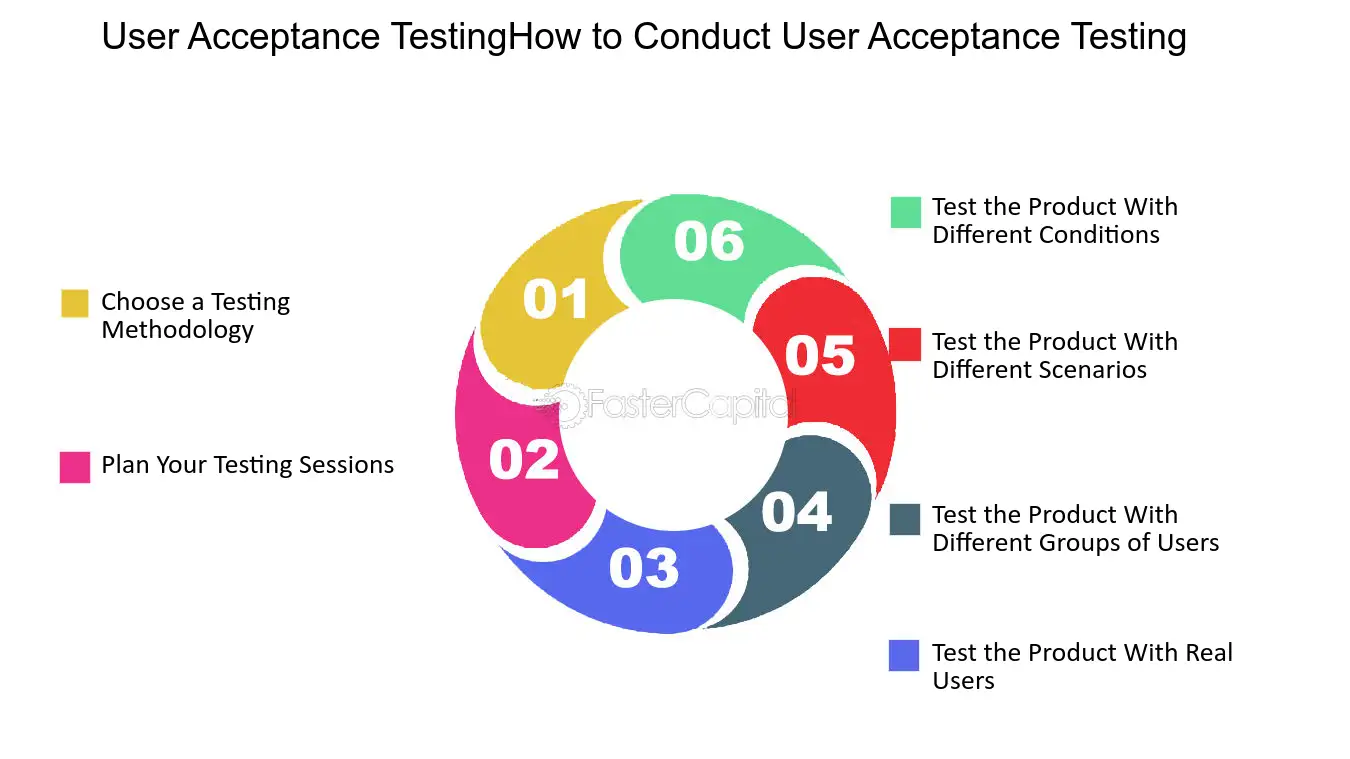 User Acceptance TestingHow to Conduct User Acceptance Testing

Choose a Testing Methodology

Plan Your Testing Sessions

01

02

03

04

05

06

FasterCapital

Test the Product With Different Conditions

Test the Product With Different Scenarios

Test the Product With Different Groups of Users

Test the Product With Real Users